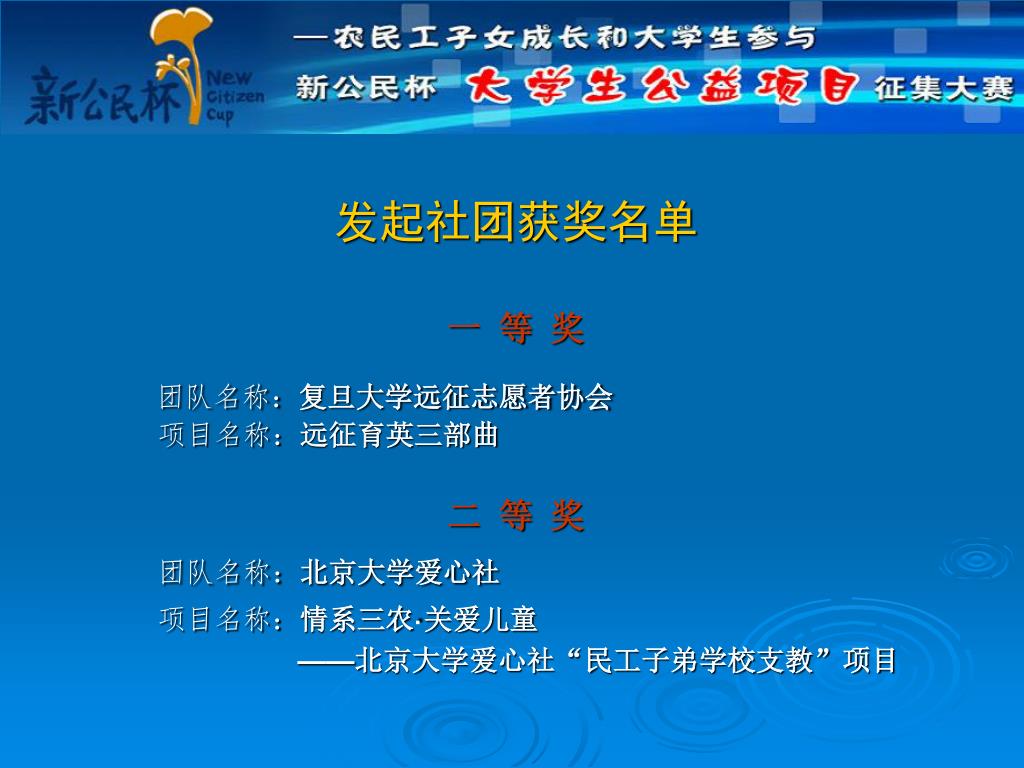 新公民杯 New Citizen Cup

—农民工子女成长和大学生参与

新公民杯 大学生公益项目 征集大赛

发起社团获奖名单

一 等 奖

团队名称：复旦大学远征志愿者协会
项目名称：远征育英三部曲

二 等 奖

团队名称：北京大学爱心社

项目名称：情系三农·关爱儿童
——北京大学爱心社“民工子弟学校支教”项目